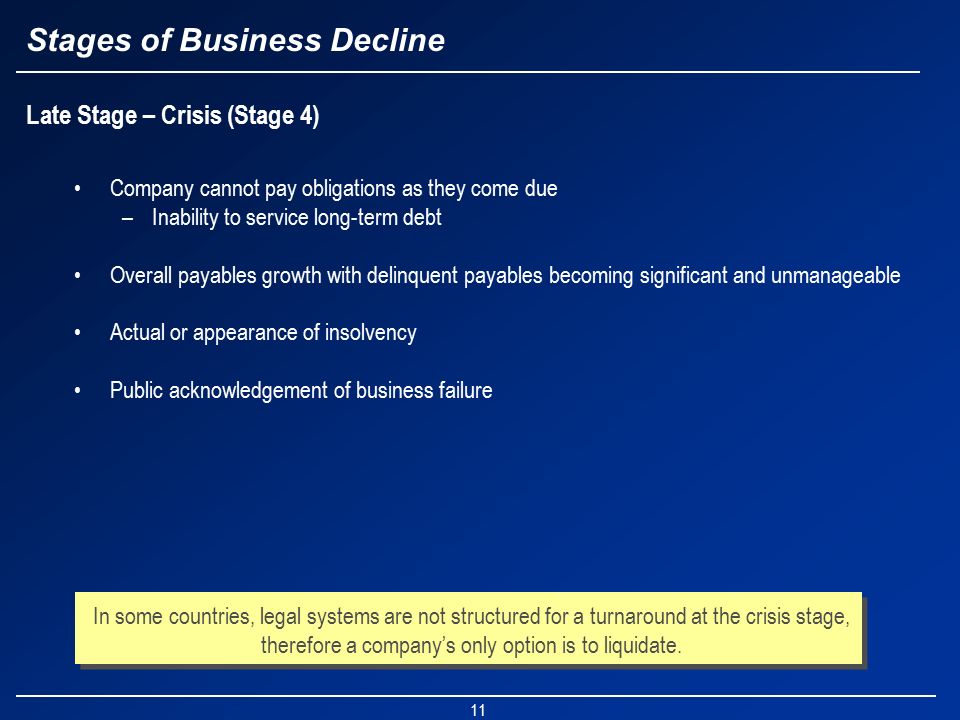 Stages of Business Decline

Late Stage – Crisis (Stage 4)

• Company cannot pay obligations as they come due
– Inability to service long-term debt

• Overall payables growth with delinquent payables becoming significant and unmanageable

• Actual or appearance of insolvency

• Public acknowledgement of business failure

In some countries, legal systems are not structured for a turnaround at the crisis stage, therefore a company's only option is to liquidate.

11